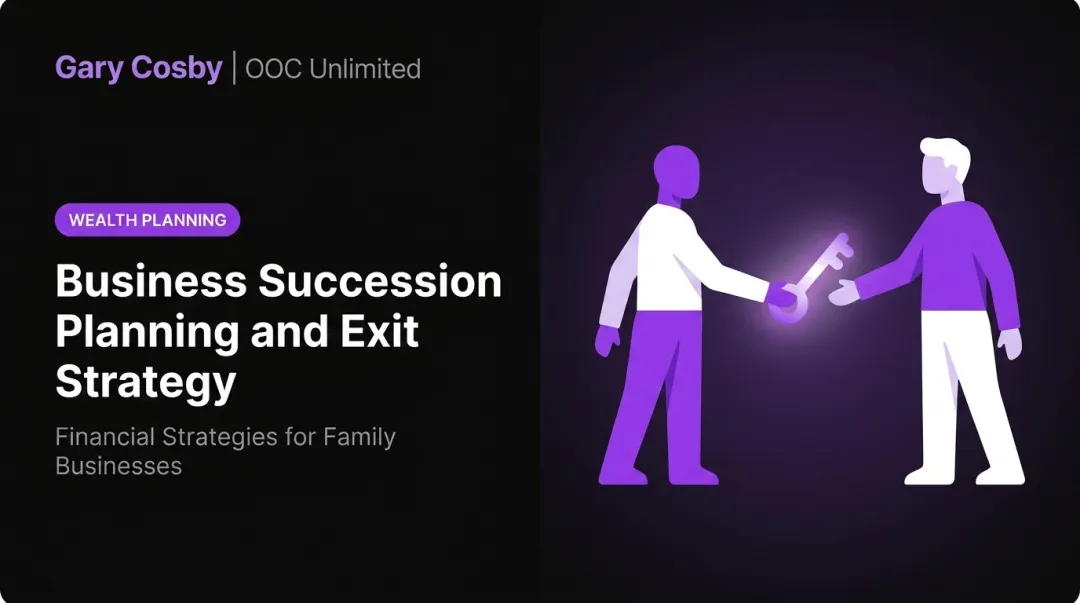 Gary Cosby | OOC Unlimited

WEALTH PLANNING

Business Succession Planning and Exit Strategy

Financial Strategies for Family Businesses